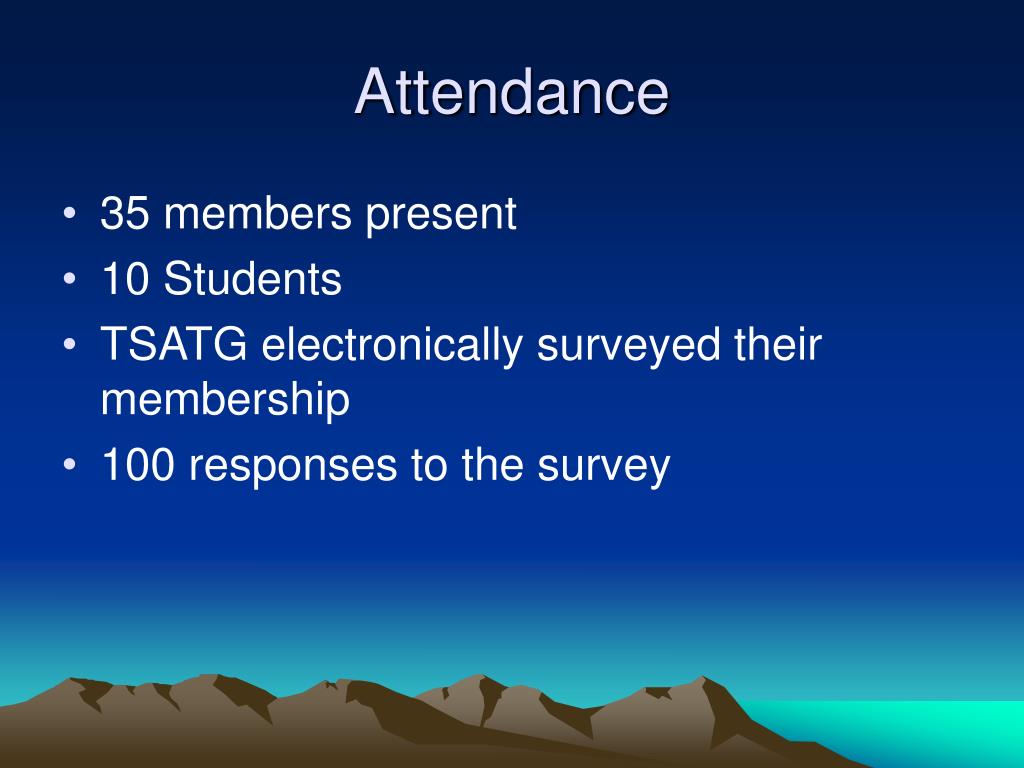 Attendance

• 35 members present
• 10 Students
• TSATG electronically surveyed their membership
• 100 responses to the survey